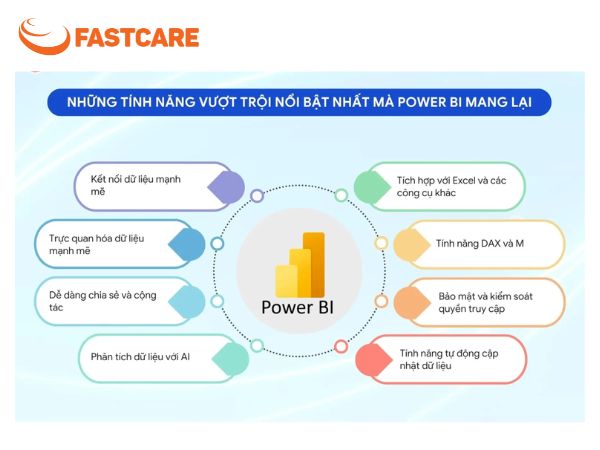 FASTCARE

NHỮNG TÍNH NĂNG VƯỢT TRỘI NỔI BẬT NHẤT MÀ POWER BI MANG LẠI

Kết nối dữ liệu mạnh mẽ

Trực quan hóa dữ liệu mạnh mẽ

Dễ dàng chia sẻ và cộng tác

Phân tích dữ liệu với AI

Power BI

Tích hợp với Excel và các công cụ khác

Tính năng DAX và M

Bảo mật và kiểm soát quyền truy cập

Tính năng tự động cập nhật dữ liệu